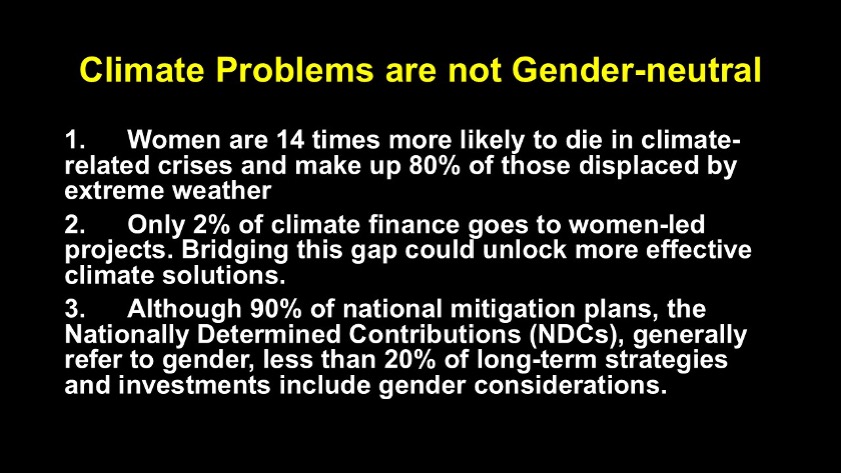 Climate Problems are not Gender-neutral

1. Women are 14 times more likely to die in climate-related crises and make up 80% of those displaced by extreme weather

2. Only 2% of climate finance goes to women-led projects. Bridging this gap could unlock more effective climate solutions.

3. Although 90% of national mitigation plans, the Nationally Determined Contributions (NDCs), generally refer to gender, less than 20% of long-term strategies and investments include gender considerations.